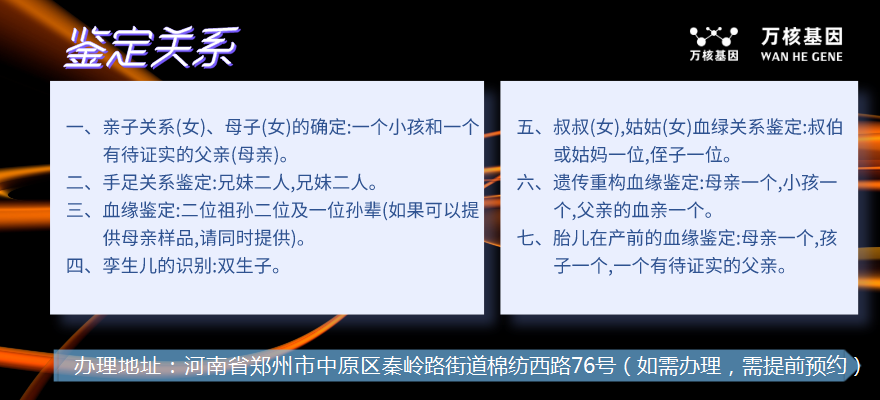 鉴定关系

万核基因

万核基因
WAN HE GENE

一、亲子关系(女)、母子(女)的确定:一个小孩和一个有待证实的父亲(母亲)。
二、手足关系鉴定:兄妹二人,兄妹二人。
三、血缘鉴定:二位祖孙二位及一位孙辈(如果可以提供母亲样品,请同时提供)。
四、孪生儿的识别:双生子。

五、叔叔(女),姑姑(女)血绿关系鉴定:叔伯或姑妈一位,侄子一位。
六、遗传重构血缘鉴定:母亲一个,小孩一个,父亲的血亲一个。
七、胎儿在产前的血缘鉴定:母亲一个,孩子一个,一个有待证实的父亲。

办理地址：河南省郑州市中原区秦岭路街道棉纺西路76号（如需办理，需提前预约）